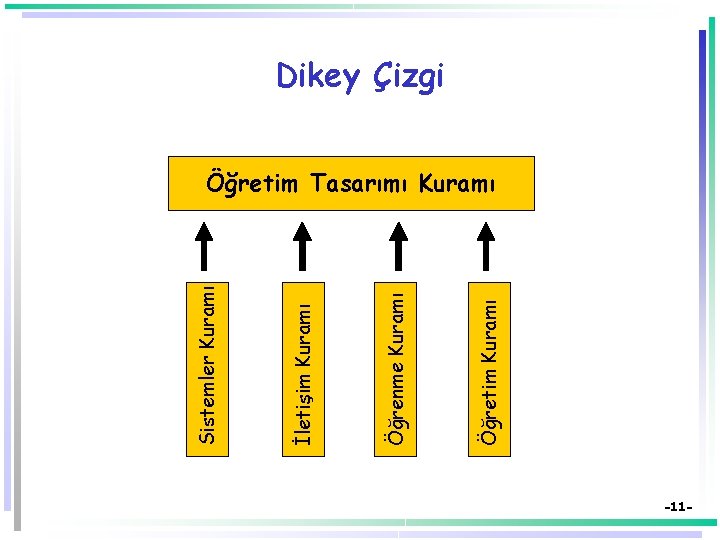 Dikey Çizgi

Öğretim Tasarımı Kuramı

Sistemler Kuramı

İletişim Kuramı

Öğrenme Kuramı

Öğretim Kuramı

-11-